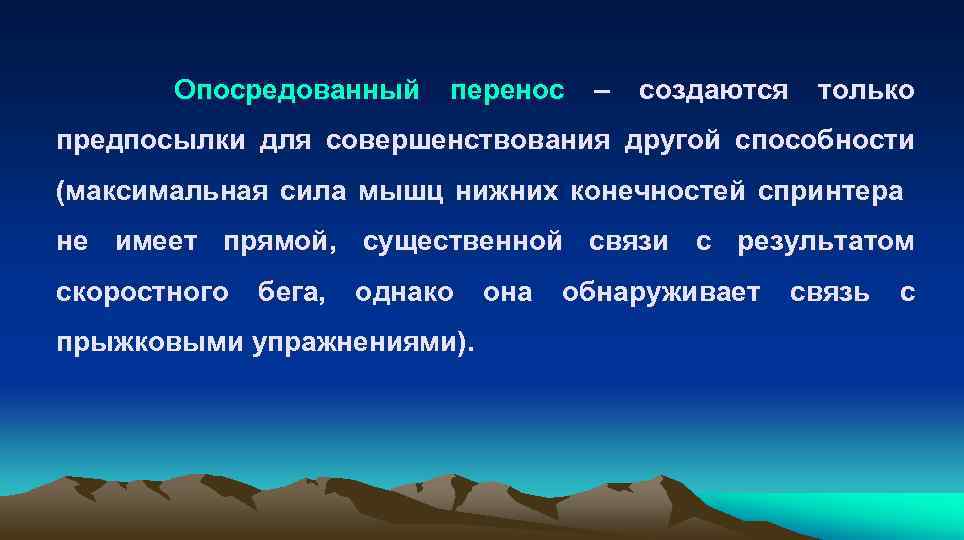 Опосредованный перенос – создаются только предпосылки для совершенствования другой способности (максимальная сила мышц нижних конечностей спринтера не имеет прямой, существенной связи с результатом скоростного бега, однако она обнаруживает связь с прыжковыми упражнениями).